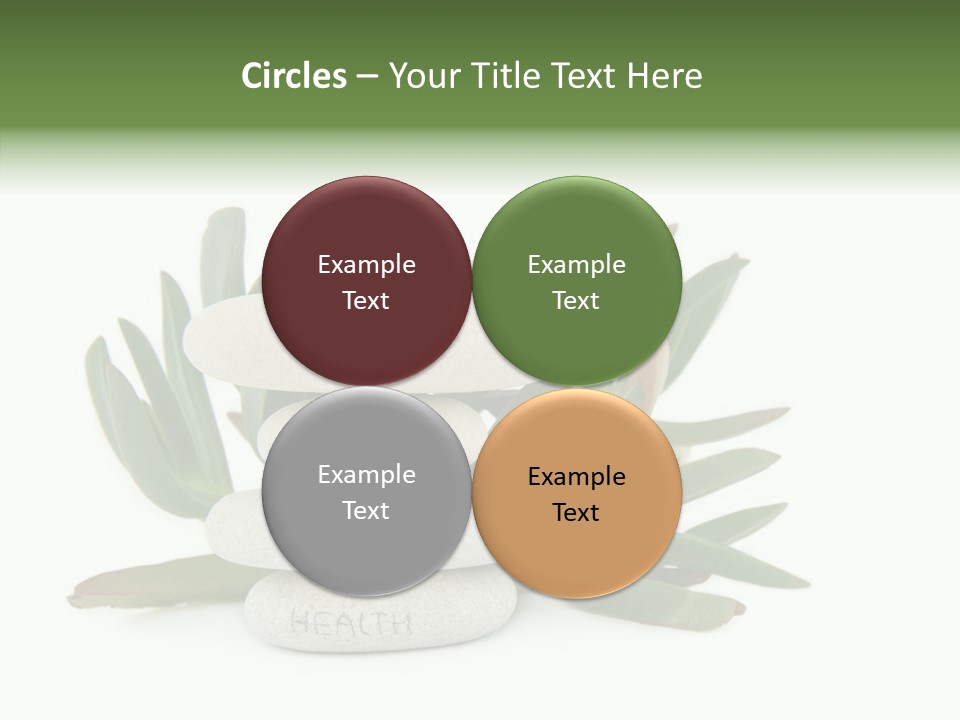 Circles – Your Title Text Here

Example Text

Example Text

Example Text

Example Text

HEALTH